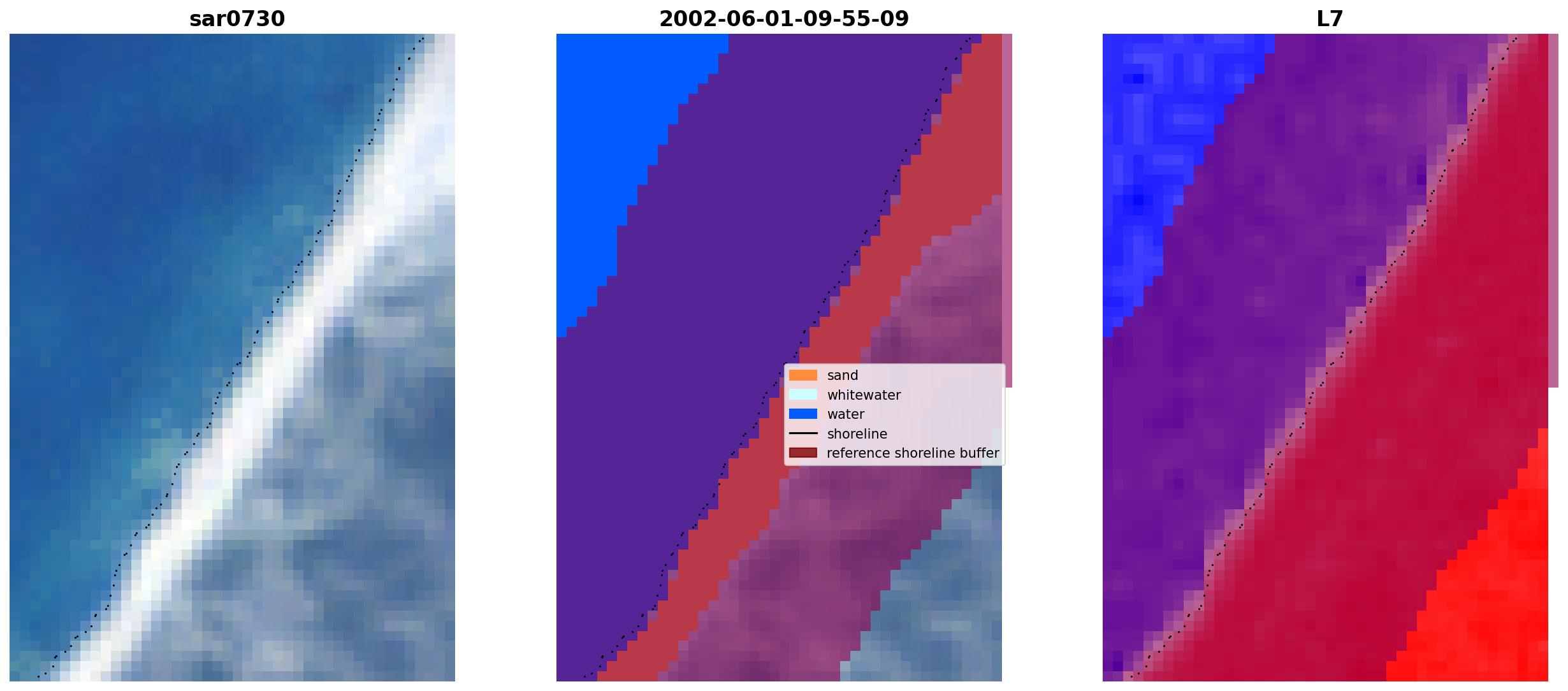 sar0730

2002-06-01-09-55-09

sand
whitewater
water
shoreline
reference shoreline buffer

L7